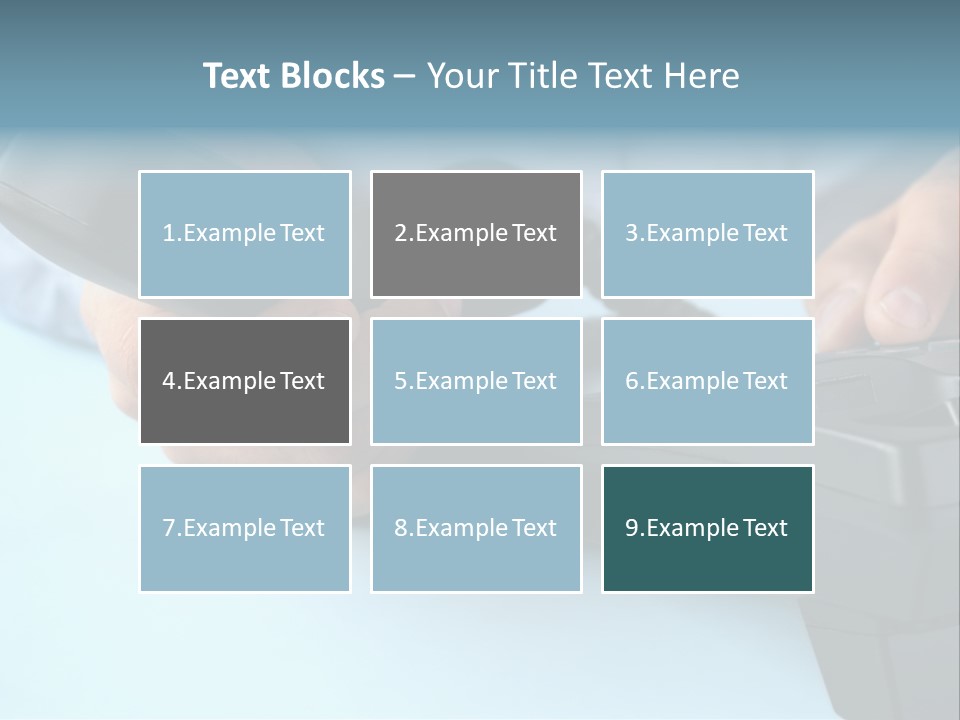 Text Blocks – Your Title Text Here

1.Example Text

2.Example Text

3.Example Text

4.Example Text

5.Example Text

6.Example Text

7.Example Text

8.Example Text

9.Example Text